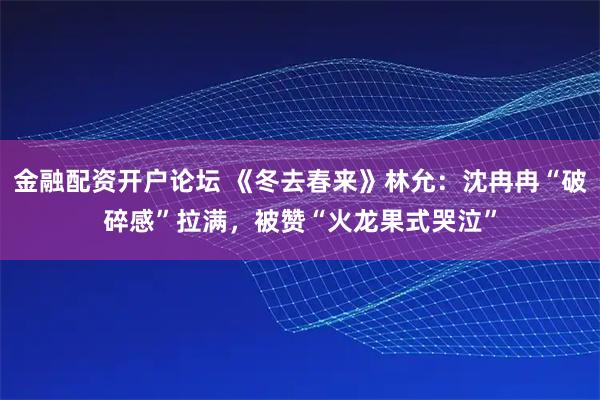 金融配资开户论坛 《冬去春来》林允：沈冉冉“破碎感”拉满，被赞“火龙果式哭泣”